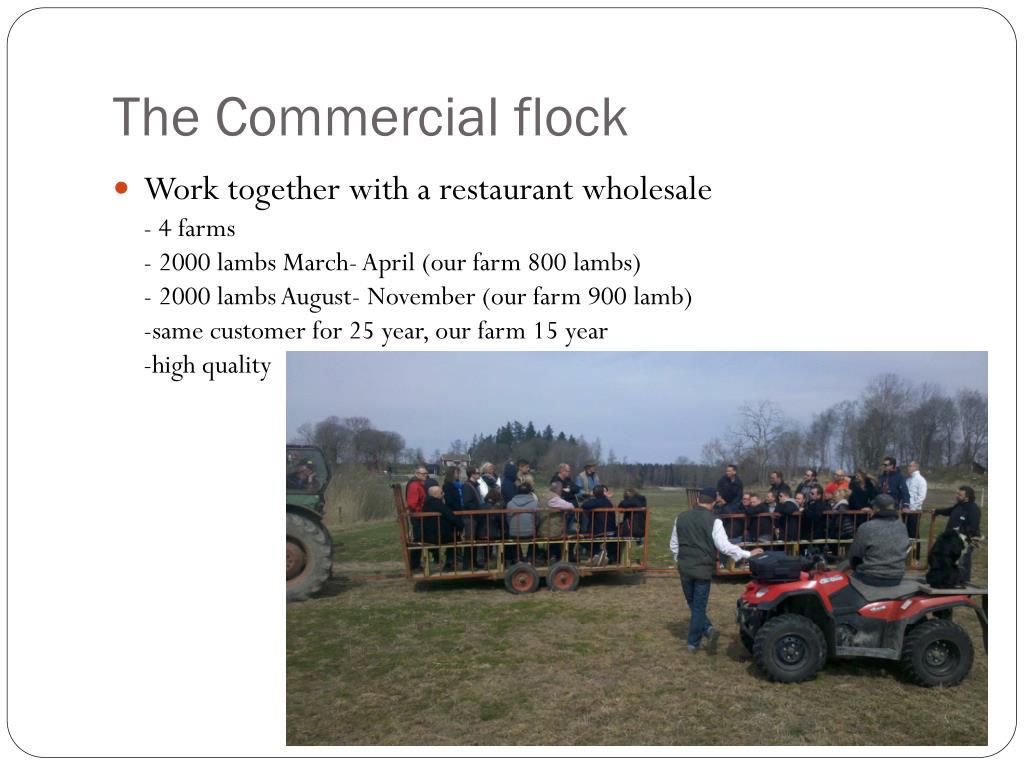 The Commercial flock

Work together with a restaurant wholesale
- 4 farms
- 2000 lambs March- April (our farm 800 lambs)
- 2000 lambs August- November (our farm 900 lamb)
-same customer for 25 year, our farm 15 year
-high quality